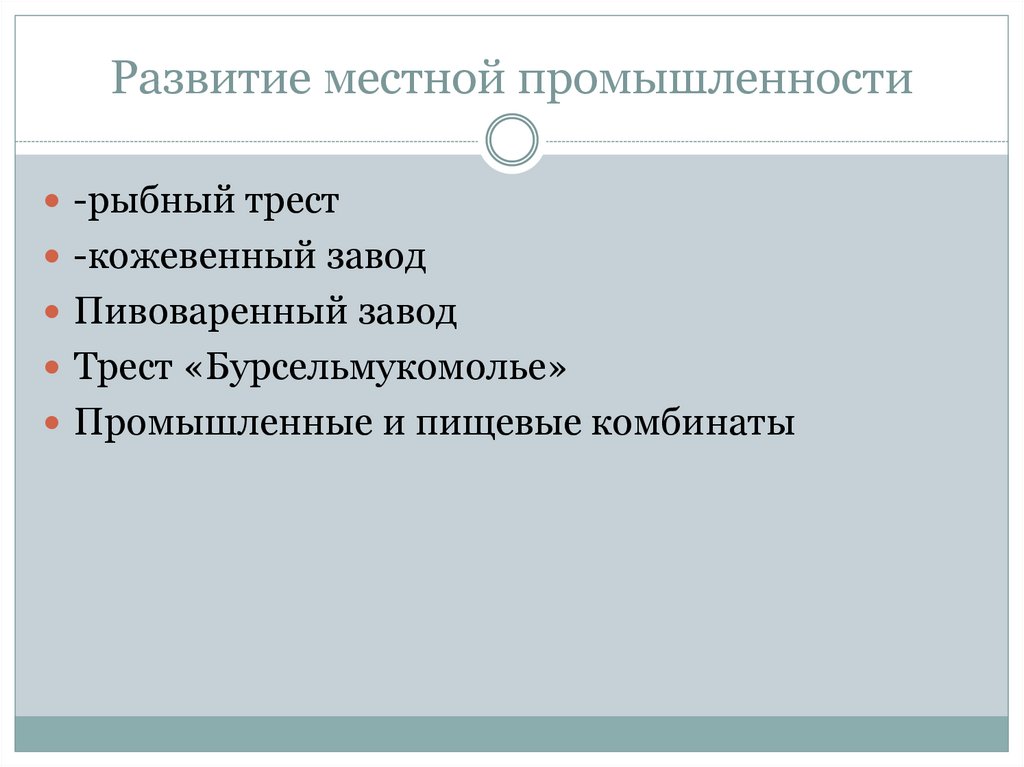 Развитие местной промышленности

- -рыбный трест
- -кожевенный завод
- Пивоваренный завод
- Трест «Бурсельмукомолье»
- Промышленные и пищевые комбинаты